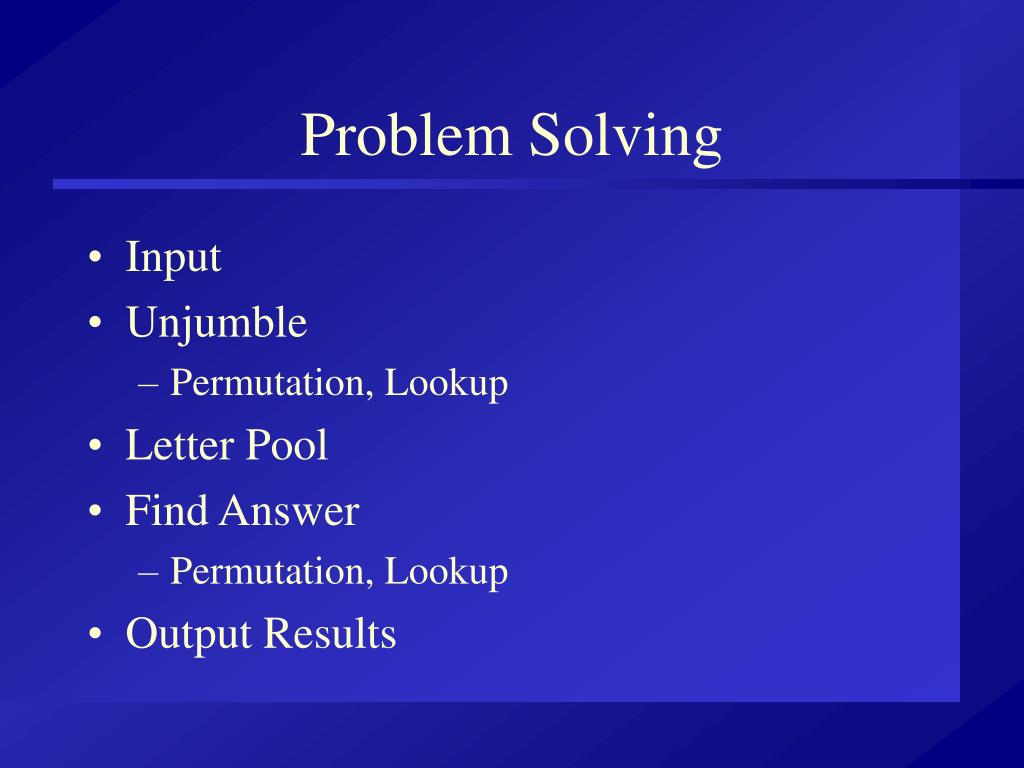 Problem Solving

• Input
• Unjumble
– Permutation, Lookup
• Letter Pool
• Find Answer
– Permutation, Lookup
• Output Results